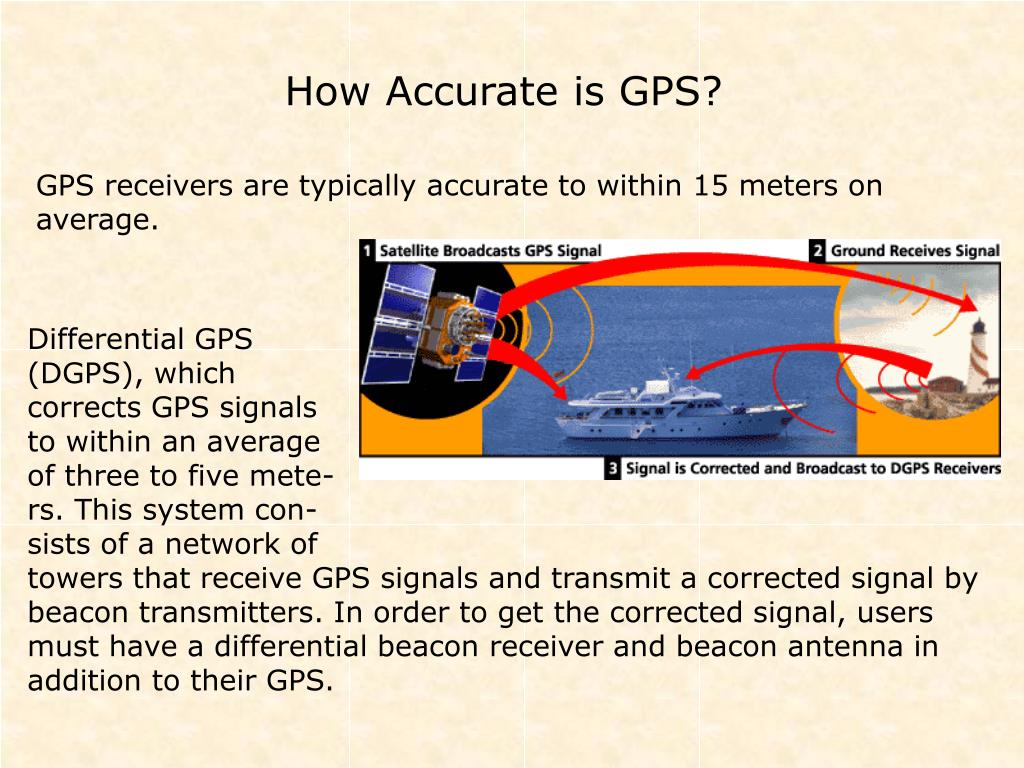 How Accurate is GPS?

GPS receivers are typically accurate to within 15 meters on average.

1 Satellite Broadcasts GPS Signal

2 Ground Receives Signal

3 Signal is Corrected and Broadcast to DGPS Receivers

Differential GPS (DGPS), which corrects GPS signals to within an average of three to five meters. This system consists of a network of towers that receive GPS signals and transmit a corrected signal by beacon transmitters. In order to get the corrected signal, users must have a differential beacon receiver and beacon antenna in addition to their GPS.